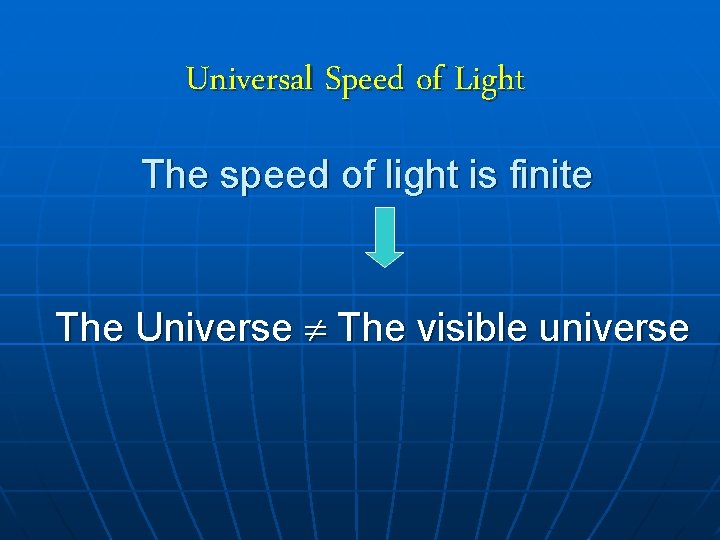 Universal Speed of Light

The speed of light is finite

The Universe $\neq$ The visible universe